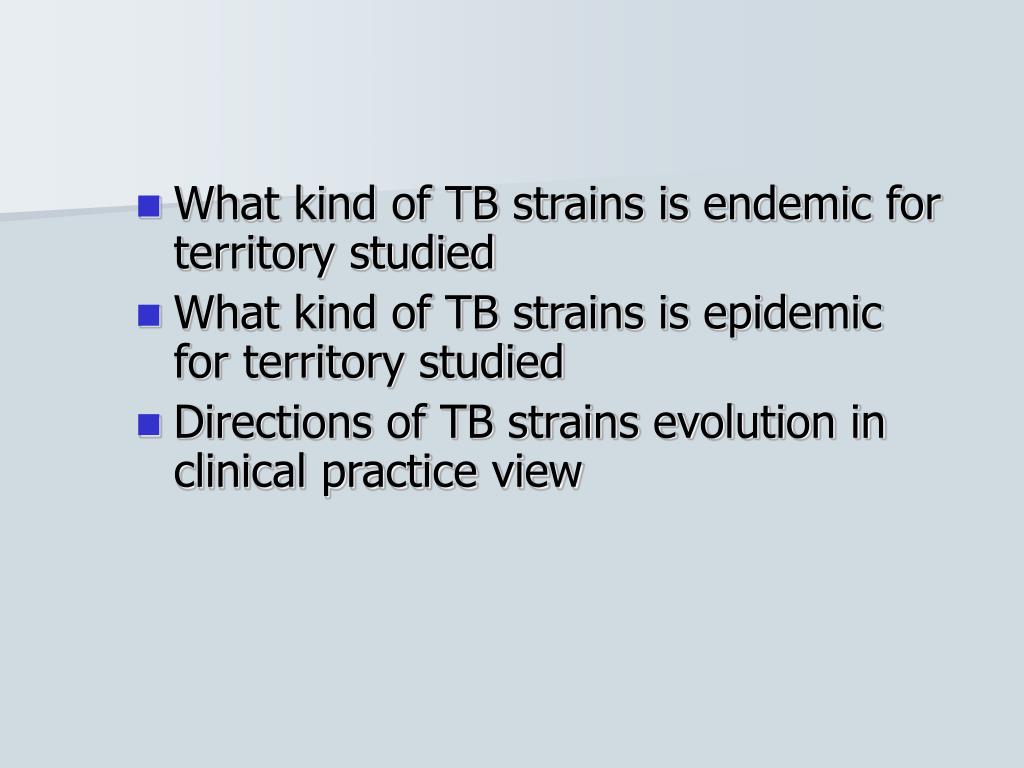 - What kind of TB strains is endemic for territory studied
- What kind of TB strains is epidemic for territory studied
- Directions of TB strains evolution in clinical practice view